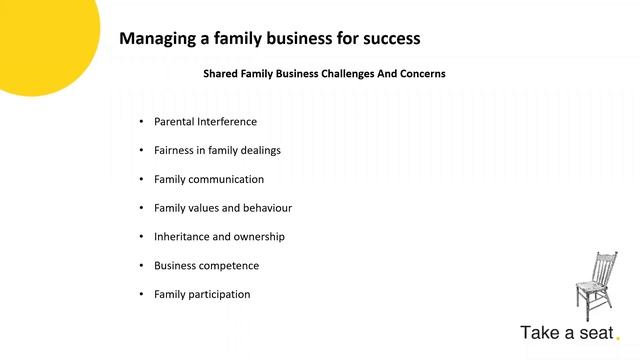 Managing a family business for success

Shared Family Business Challenges And Concerns

• Parental Interference
• Fairness in family dealings
• Family communication
• Family values and behaviour
• Inheritance and ownership
• Business competence
• Family participation

Take a seat.